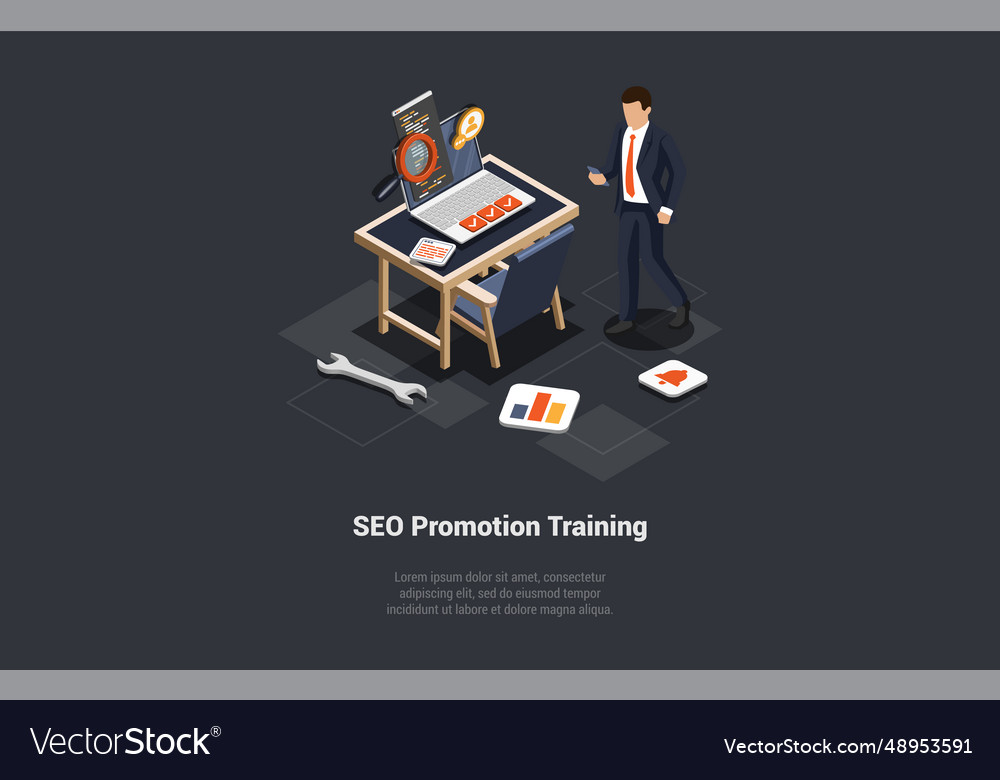 SEO Promotion Training

Lorem ipsum dolor sit amet, consectetur adipiscing elit, sed do eiusmod tempor incididunt ut labore et dolore magna aliqua.

VectorStock®

VectorStock.com/48953591